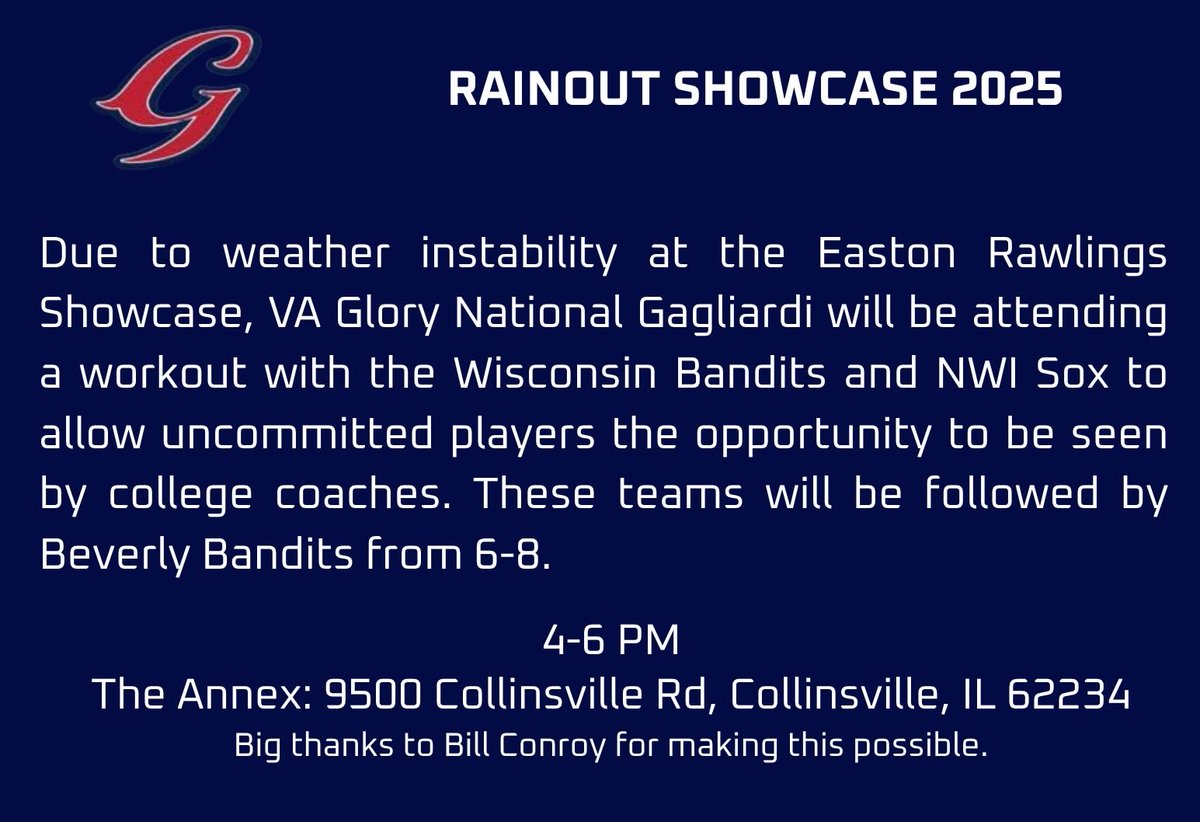 G

RAINOUT SHOWCASE 2025

Due to weather instability at the Easton Rawlings Showcase, VA Glory National Gagliardi will be attending a workout with the Wisconsin Bandits and NWI Sox to allow uncommitted players the opportunity to be seen by college coaches. These teams will be followed by Beverly Bandits from 6-8.

4-6 PM
The Annex: 9500 Collinsville Rd, Collinsville, IL 62234
Big thanks to Bill Conroy for making this possible.